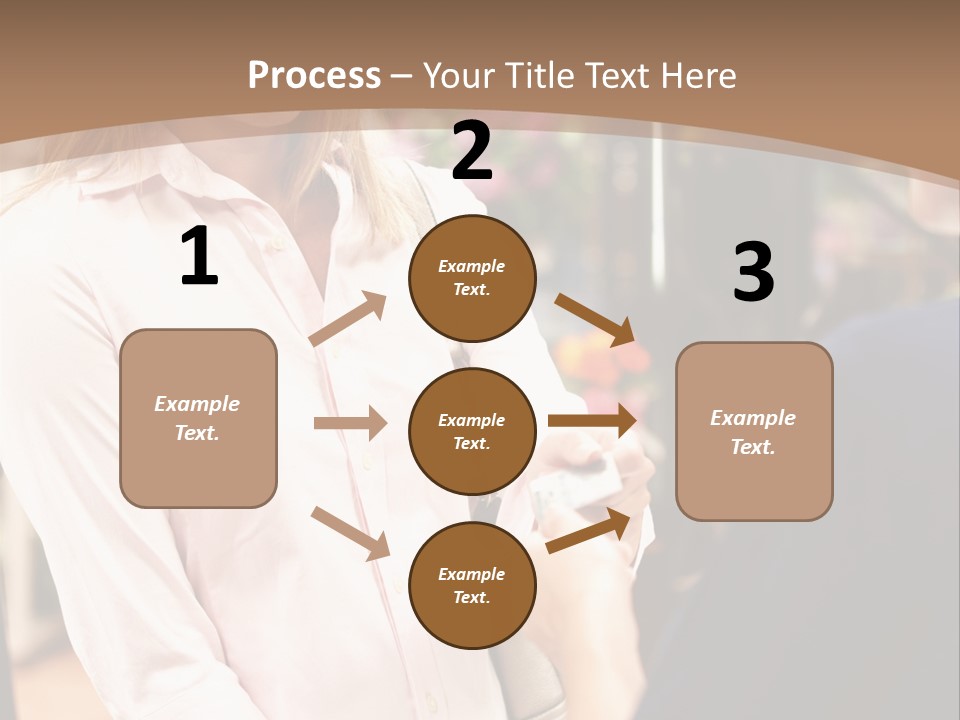 Process – Your Title Text Here

1

Example Text.

2

Example Text.

Example Text.

Example Text.

3

Example Text.